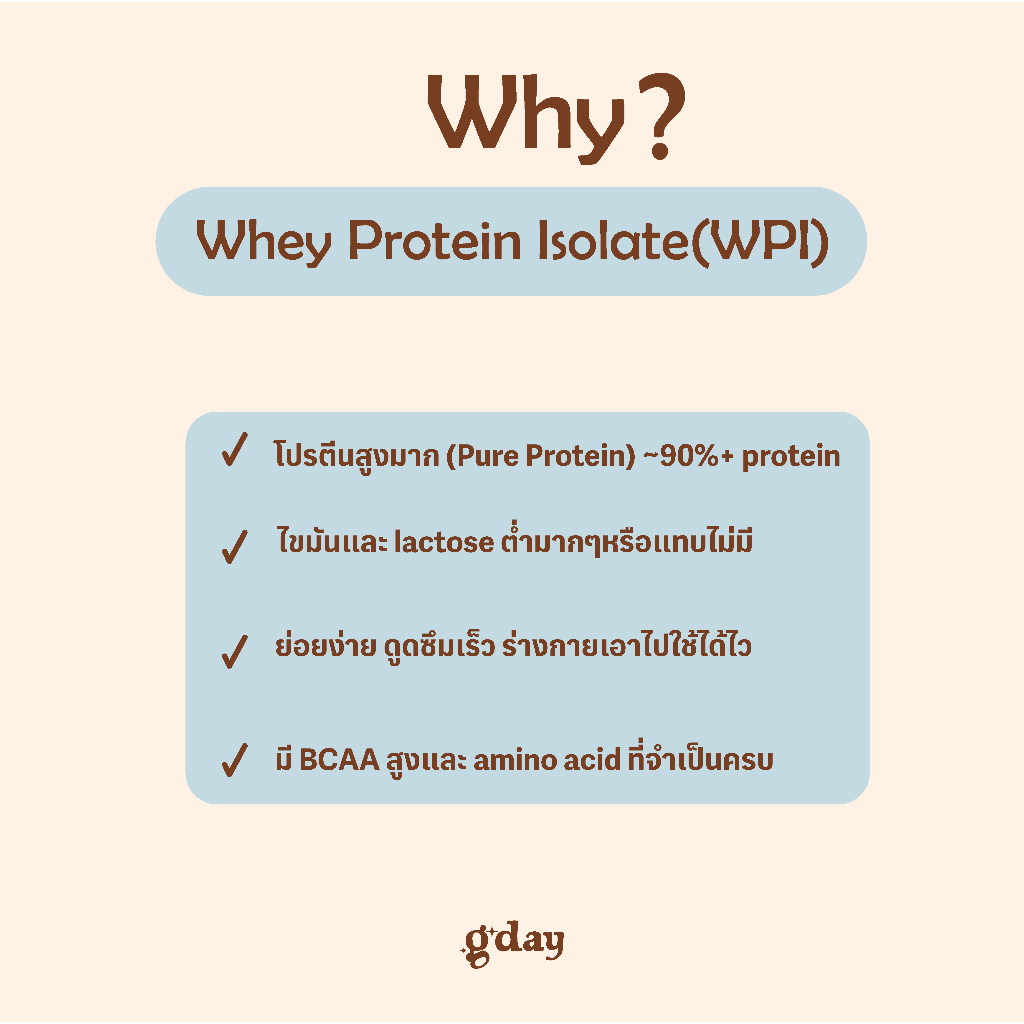 Why?

Whey Protein Isolate(WPI)

✓ โปรตีนสูงมาก (Pure Protein) ~90%+ protein

✓ ไขมันและ lactose ต่ำมากๆหรือแทบไม่มี

✓ ย่อยง่าย ดูดซึมเร็ว ร่างกายเอาไปใช้ได้ไว

✓ มี BCAA สูงและ amino acid ที่จำเป็นครบ

g'day